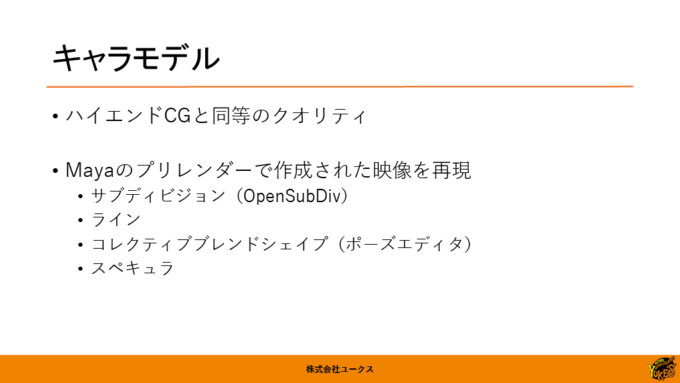 キャラモデル

• ハイエンドCGと同等のクオリティ

• Mayaのプリレンダーで作成された映像を再現
  • サブディビジョン（OpenSubDiv）
  • ライン
  • コレクティブブレンドシェイプ（ポーズエディタ）
  • スペキュラ

株式会社ユークス

YUKE'S